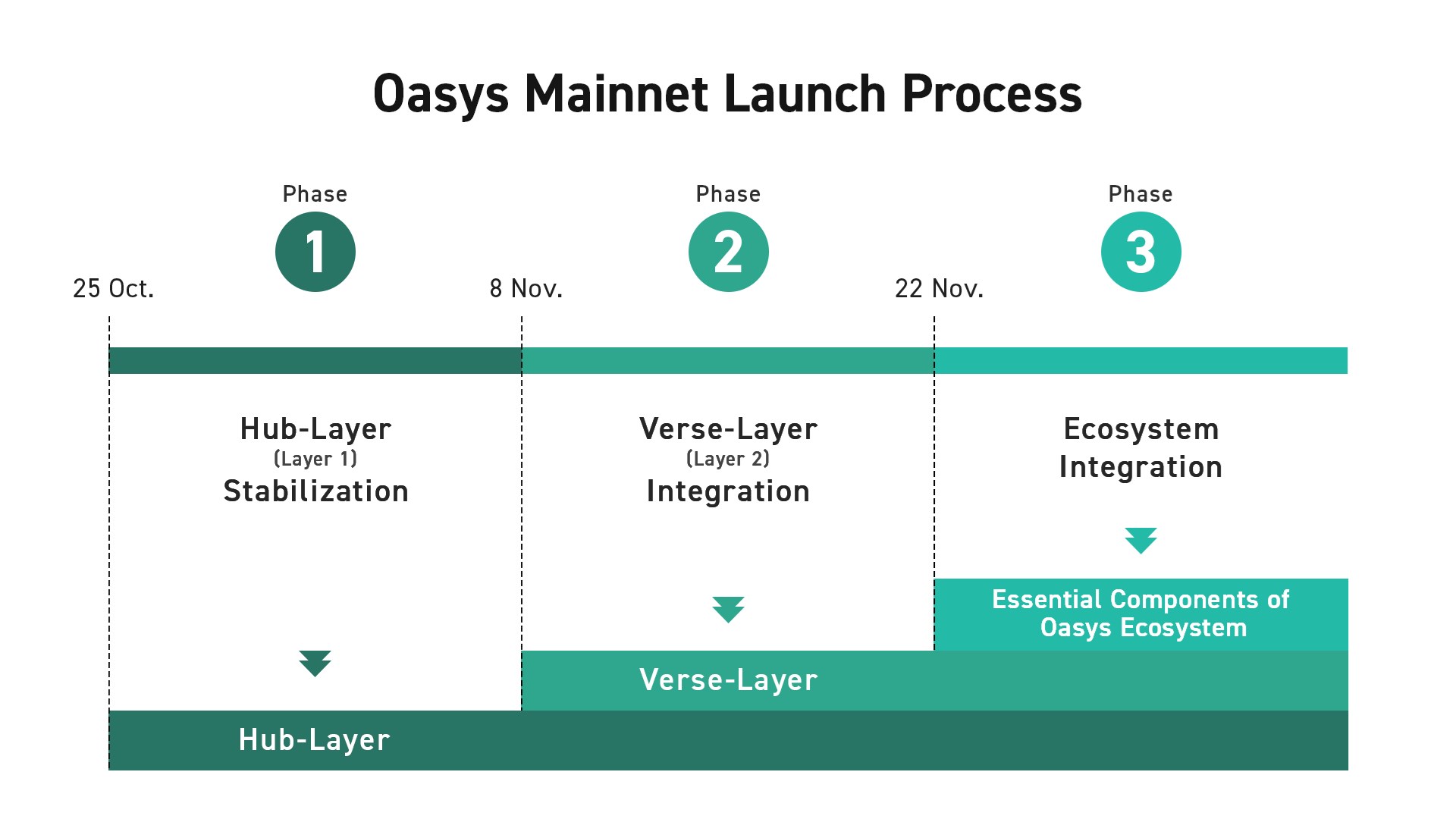 Oasys Mainnet Launch Process

Phase
1

Phase
2

Phase
3

25 Oct.

8 Nov.

22 Nov.

Hub-Layer
(Layer 1)
Stabilization

Verse-Layer
(Layer 2)
Integration

Ecosystem
Integration

Essential Components of
Oasys Ecosystem

Verse-Layer

Hub-Layer